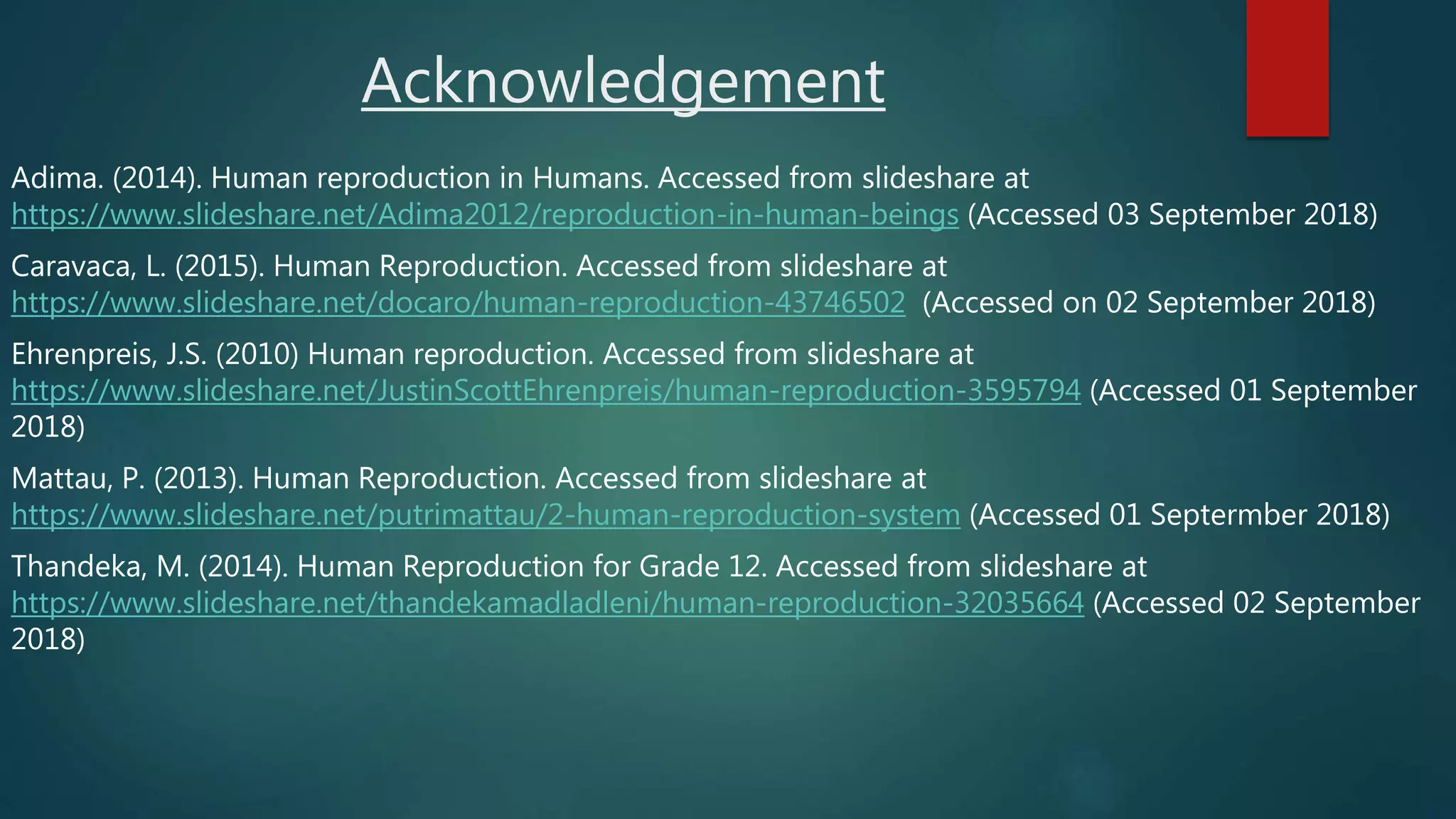 Acknowledgement

Adima. (2014). Human reproduction in Humans. Accessed from slideshare at https://www.slideshare.net/Adima2012/reproduction-in-human-beings (Accessed 03 September 2018)

Caravaca, L. (2015). Human Reproduction. Accessed from slideshare at https://www.slideshare.net/docaro/human-reproduction-43746502 (Accessed on 02 September 2018)

Ehrenpreis, J.S. (2010) Human reproduction. Accessed from slideshare at https://www.slideshare.net/JustinScottEhrenpreis/human-reproduction-3595794 (Accessed 01 September 2018)

Mattau, P. (2013). Human Reproduction. Accessed from slideshare at https://www.slideshare.net/putrimattau/2-human-reproduction-system (Accessed 01 Septermber 2018)

Thandeka, M. (2014). Human Reproduction for Grade 12. Accessed from slideshare at https://www.slideshare.net/thandekamadladleni/human-reproduction-32035664 (Accessed 02 September 2018)